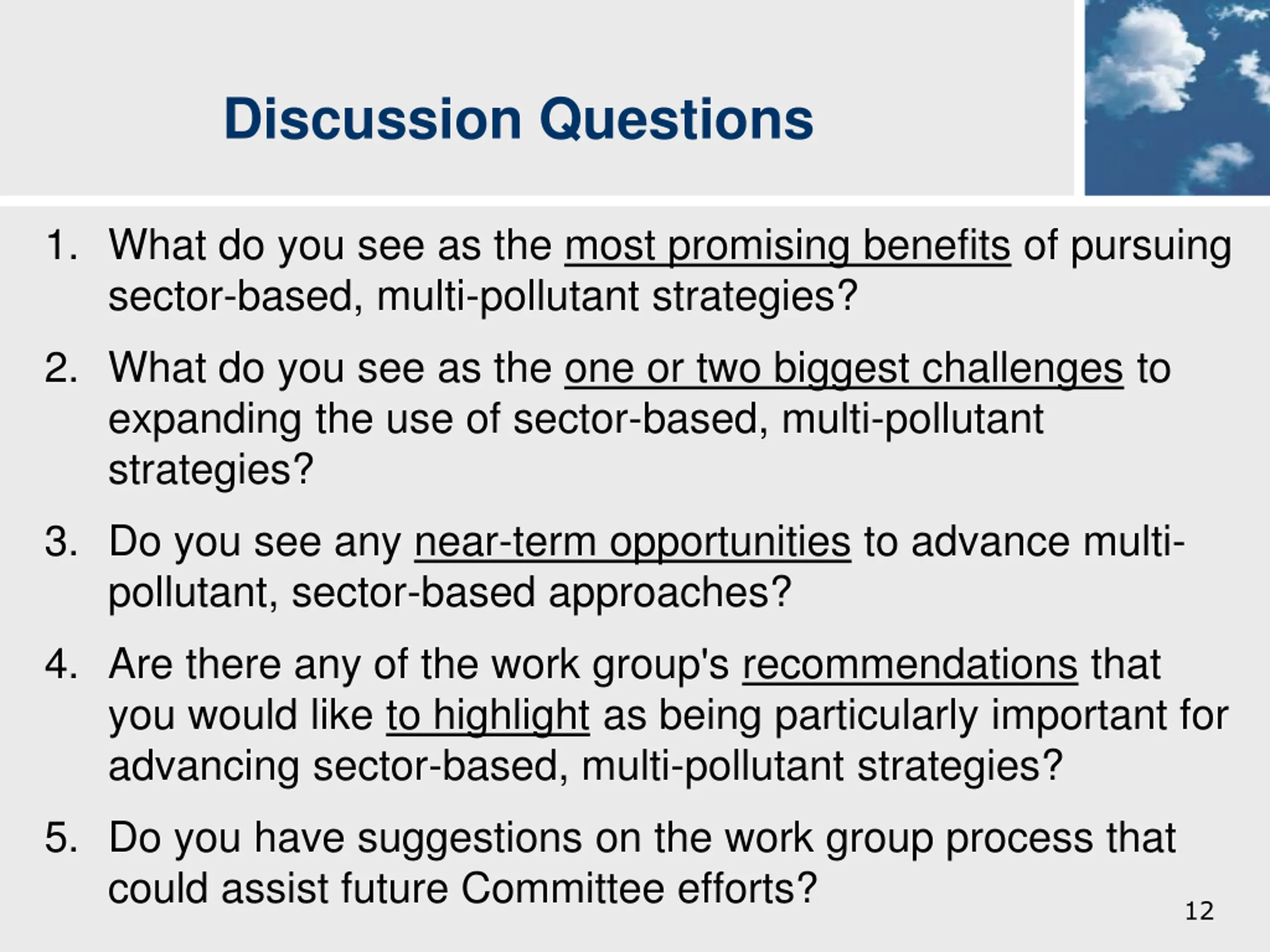 Discussion Questions

1. What do you see as the most promising benefits of pursuing sector-based, multi-pollutant strategies?

2. What do you see as the one or two biggest challenges to expanding the use of sector-based, multi-pollutant strategies?

3. Do you see any near-term opportunities to advance multi-pollutant, sector-based approaches?

4. Are there any of the work group's recommendations that you would like to highlight as being particularly important for advancing sector-based, multi-pollutant strategies?

5. Do you have suggestions on the work group process that could assist future Committee efforts?

12